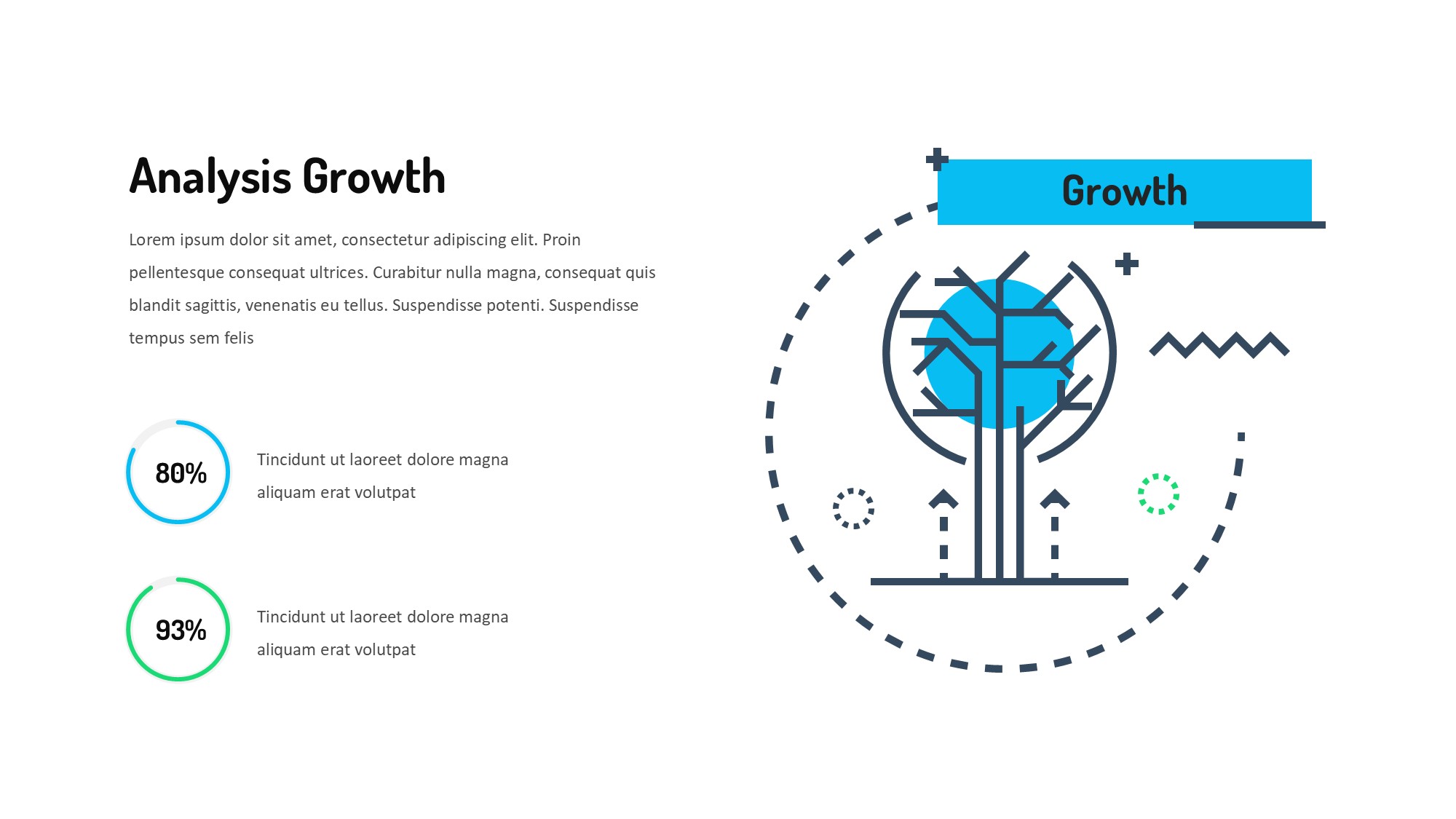 Analysis Growth

Lorem ipsum dolor sit amet, consectetur adipiscing elit. Proin pellentesque consequat ultrices. Curabitur nulla magna, consequat quis blandit sagittis, venenatis eu tellus. Suspendisse potenti. Suspendisse tempus sem felis

80%

Tincidunt ut laoreet dolore magna aliquam erat volutpat

93%

Tincidunt ut laoreet dolore magna aliquam erat volutpat

Growth